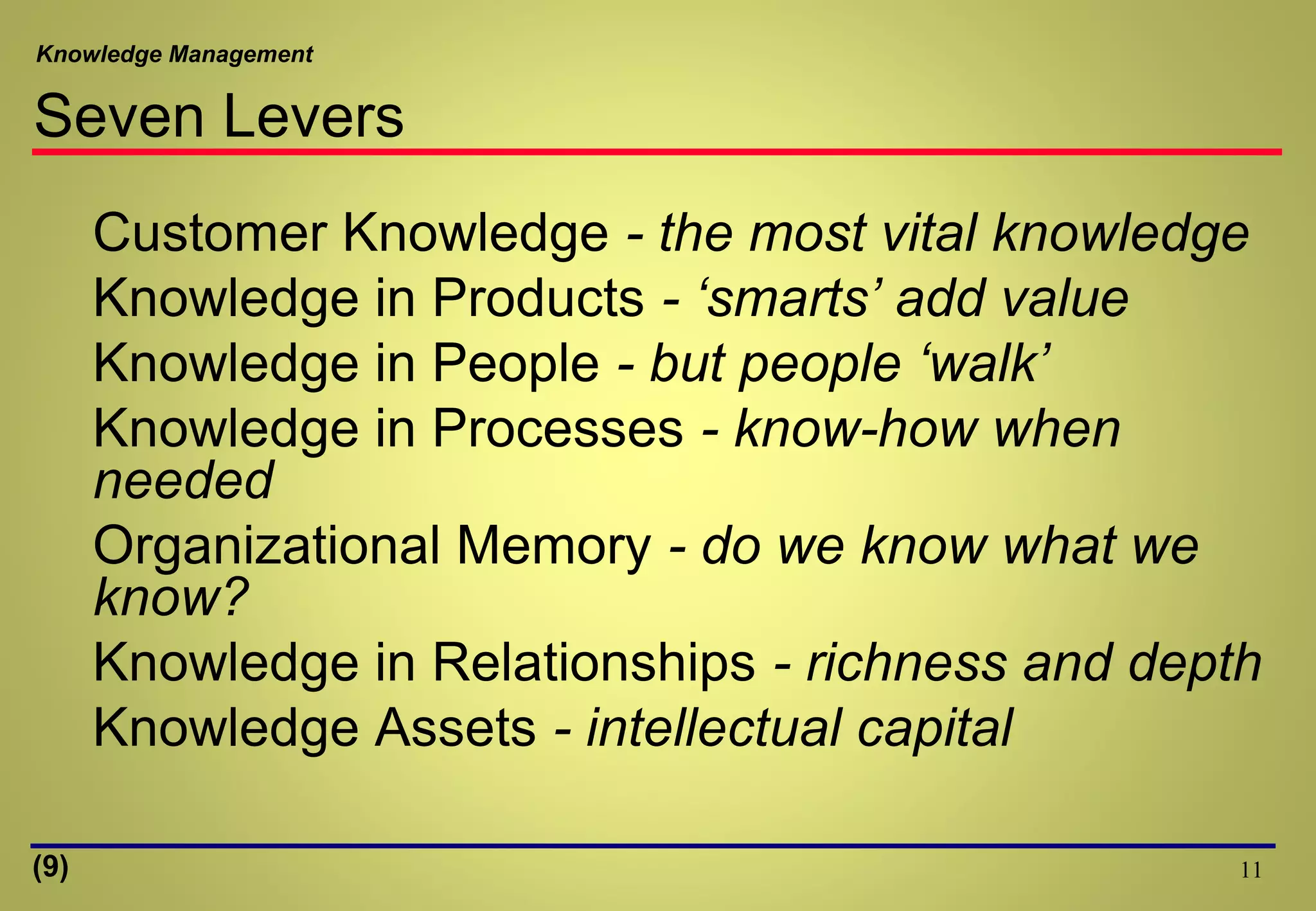 Knowledge Management

Seven Levers

Customer Knowledge - the most vital knowledge
Knowledge in Products - ‘smarts’ add value
Knowledge in People - but people ‘walk’
Knowledge in Processes - know-how when needed
Organizational Memory - do we know what we know?
Knowledge in Relationships - richness and depth
Knowledge Assets - intellectual capital

(9)

11